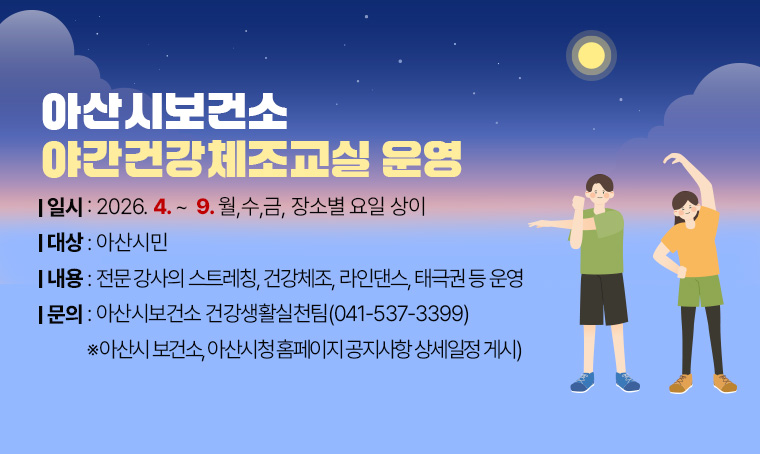 아산시보건소
야간건강체조교실 운영

| 일시 : 2026. 4. ~ 9. 월,수,금, 장소별 요일 상이

| 대상 : 아산시민

| 내용 : 전문 강사의 스트레칭, 건강체조, 라인댄스, 태극권 등 운영

| 문의 : 아산시보건소 건강생활실천팀(041-537-3399)

※아산시 보건소, 아산시청 홈페이지 공지사항 상세일정 게시)